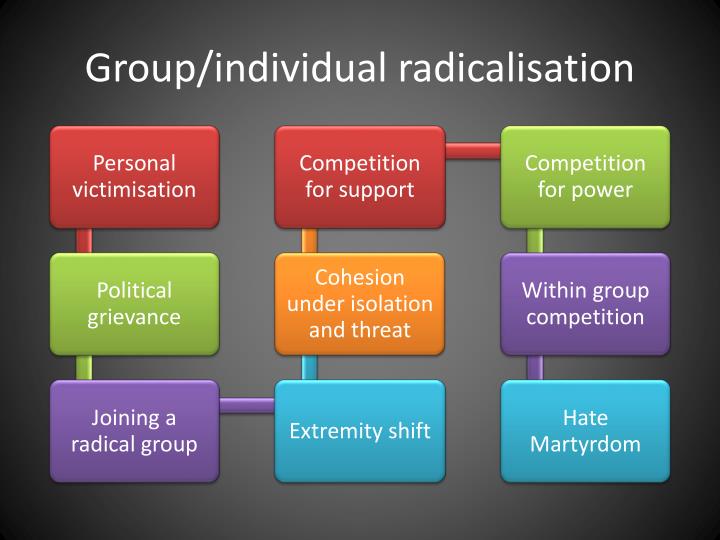 Group/individual radicalisation

Personal victimisation

Political grievance

Joining a radical group

Extremity shift

Cohesion under isolation and threat

Competition for support

Competition for power

Within group competition

Hate Martyrdom